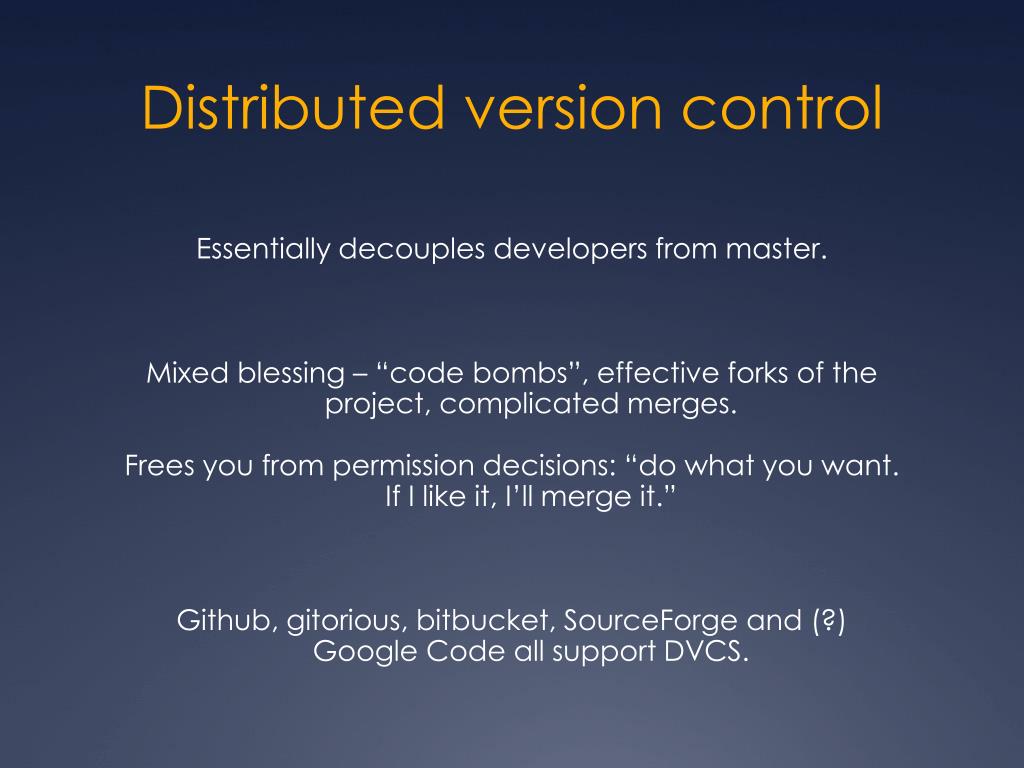 Distributed version control

Essentially decouples developers from master.

Mixed blessing – “code bombs”, effective forks of the project, complicated merges.

Frees you from permission decisions: “do what you want. If I like it, I’ll merge it.”

Github, gitorious, bitbucket, SourceForge and (?) Google Code all support DVCS.